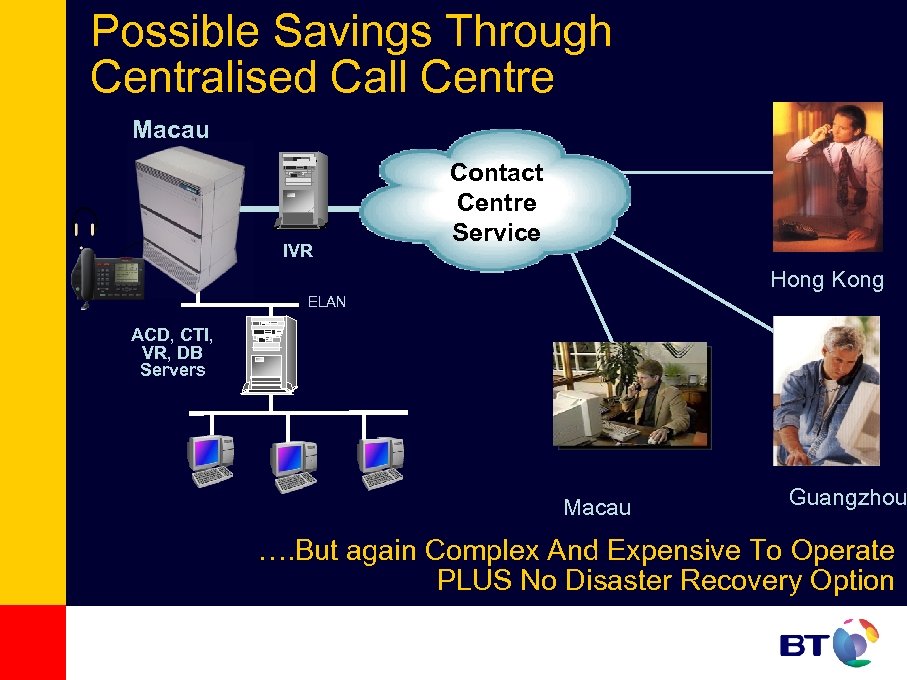 Possible Savings Through Centralised Call Centre

Macau

IVR

Contact Centre Service

ELAN

ACD, CTI, VR, DB Servers

Hong Kong

Macau

Guangzhou

….But again Complex And Expensive To Operate
PLUS No Disaster Recovery Option

BT